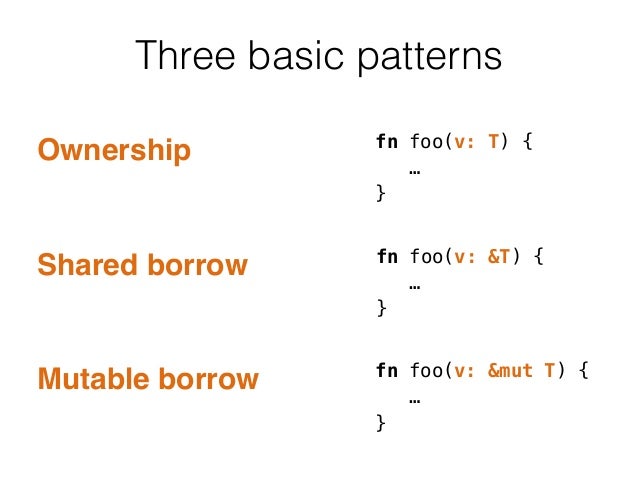 Three basic patterns

Ownership

fn foo(v: T) {
…
}

Shared borrow

fn foo(v: &T) {
…
}

Mutable borrow

fn foo(v: &mut T) {
…
}